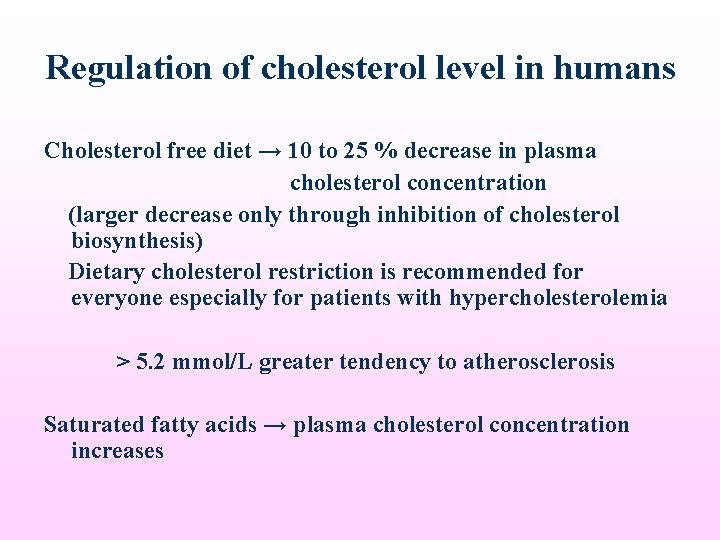 Regulation of cholesterol level in humans

Cholesterol free diet → 10 to 25 % decrease in plasma cholesterol concentration

(larger decrease only through inhibition of cholesterol biosynthesis)

Dietary cholesterol restriction is recommended for everyone especially for patients with hypercholesterolemia

> 5.2 mmol/L greater tendency to atherosclerosis

Saturated fatty acids → plasma cholesterol concentration increases